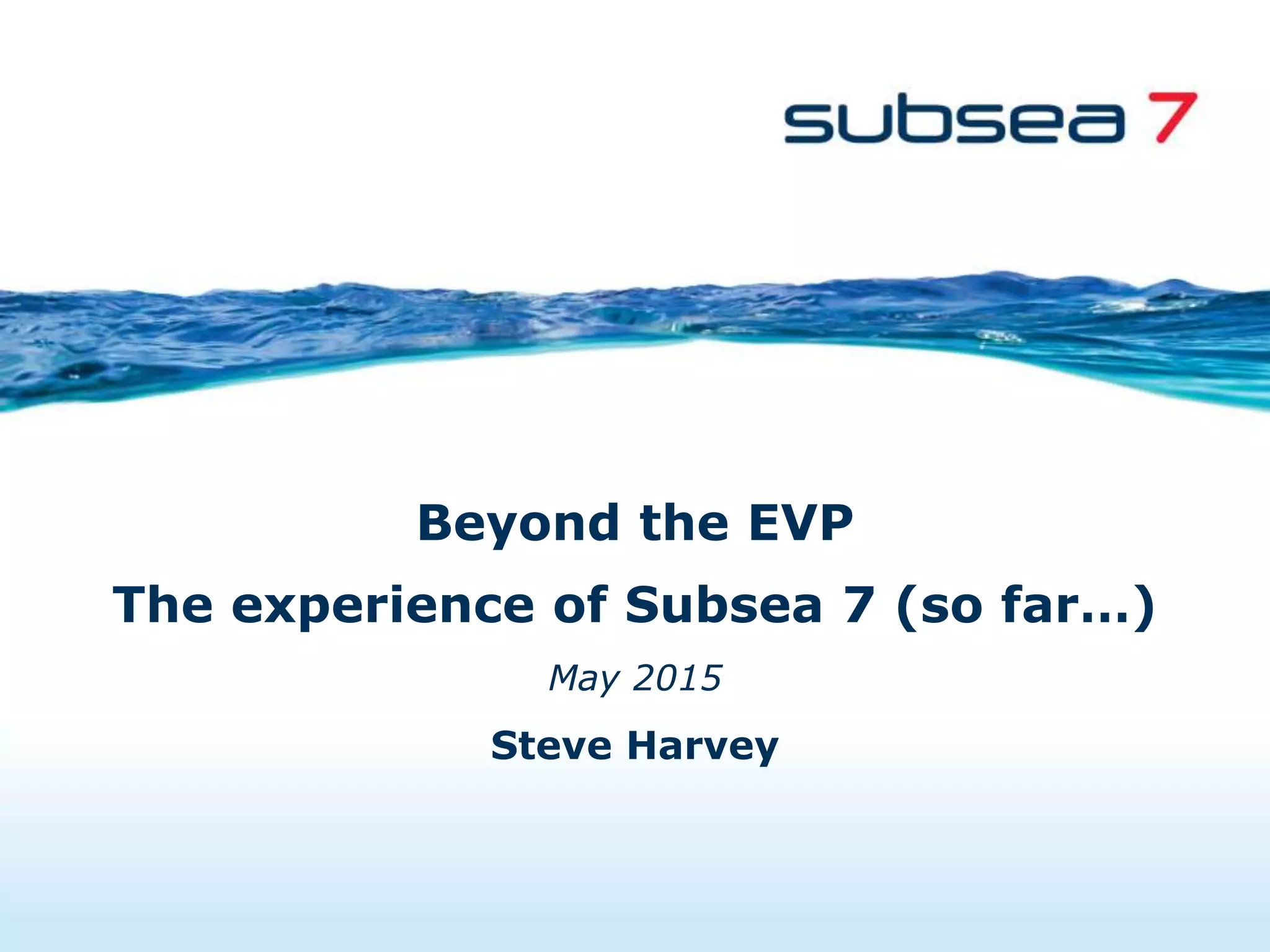 subsea 7

Beyond the EVP

The experience of Subsea 7 (so far…)

May 2015

Steve Harvey